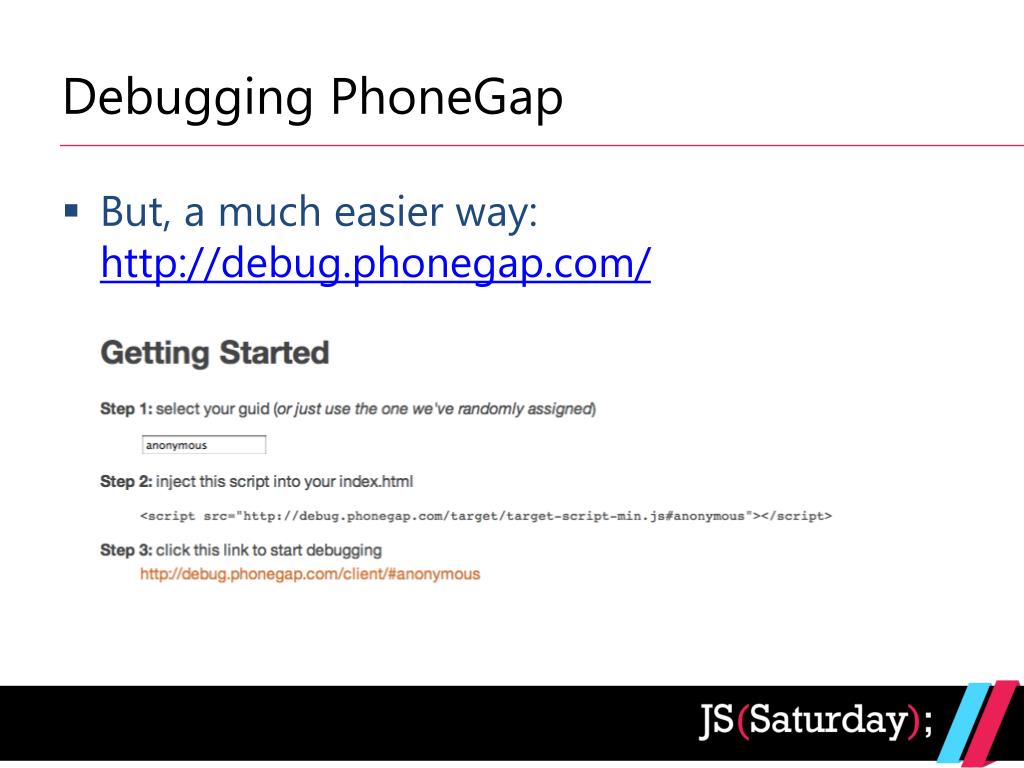 Debugging PhoneGap

▪ But, a much easier way: http://debug.phonegap.com/

Getting Started

Step 1: select your guid (or just use the one we've randomly assigned)

anonymous

Step 2: inject this script into your index.html

<script src="http://debug.phonegap.com/target/target-script-min.js#anonymous"></script>

Step 3: click this link to start debugging
http://debug.phonegap.com/client/#anonymous

JS(Saturday);